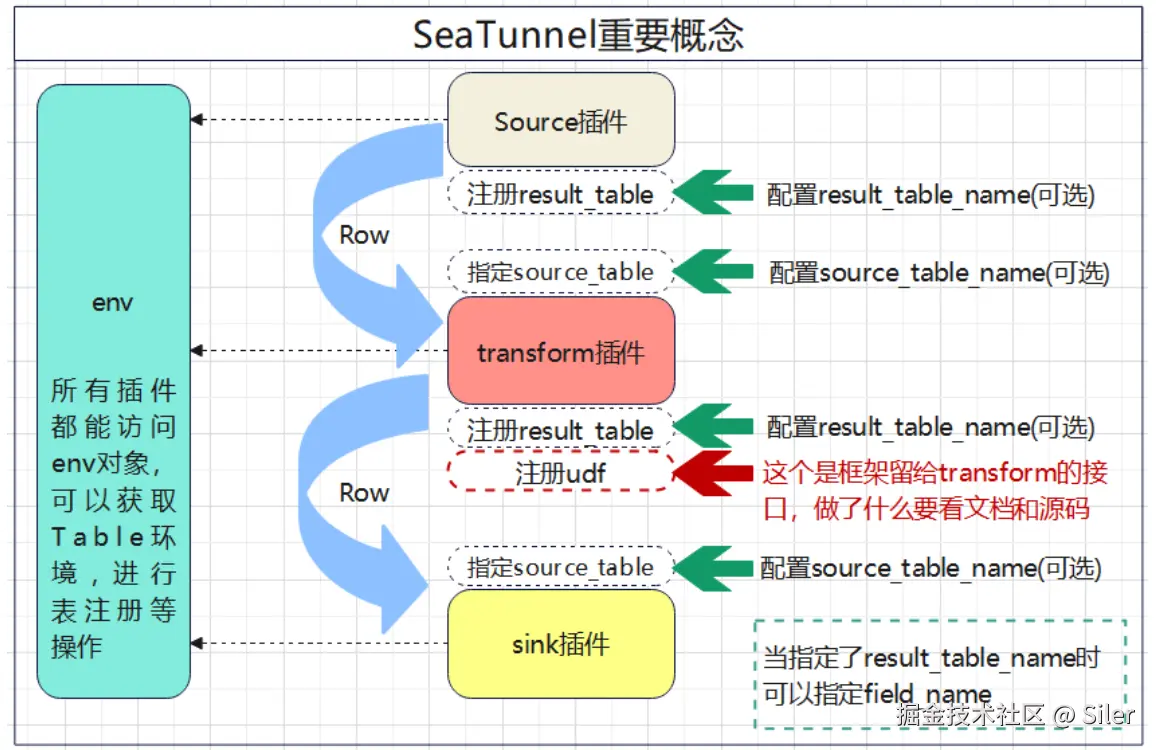 SeaTunnel重要概念

env

所有插件都能访问env对象，可以获取Table环境，进行表注册等操作

Source插件

注册result_table

配置result_table_name(可选)

Row

指定source_table

配置source_table_name(可选)

transform插件

注册result_table

配置result_table_name(可选)

注册udf

这个是框架留给transform的接口，做了什么要看文档和源码

Row

指定source_table

配置source_table_name(可选)

sink插件

当指定了result_table_name时可以指定field_name

掘金技术社区 @ Siler